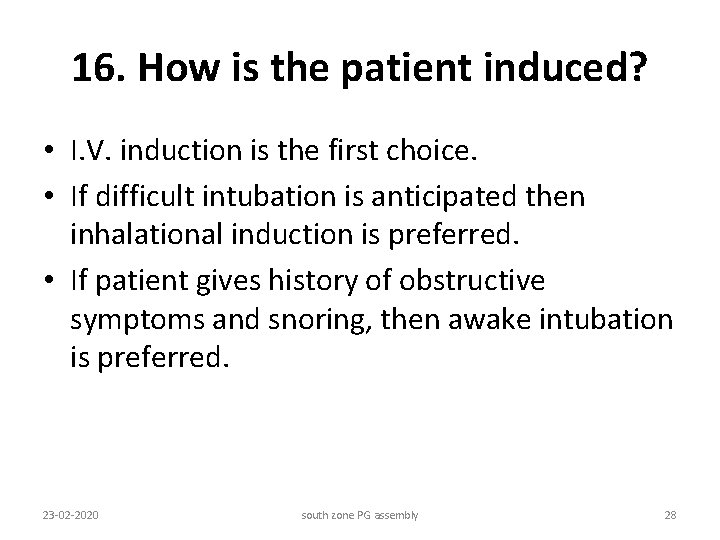 16. How is the patient induced?

• I.V. induction is the first choice.
• If difficult intubation is anticipated then inhalational induction is preferred.
• If patient gives history of obstructive symptoms and snoring, then awake intubation is preferred.

23-02-2020 south zone PG assembly 28